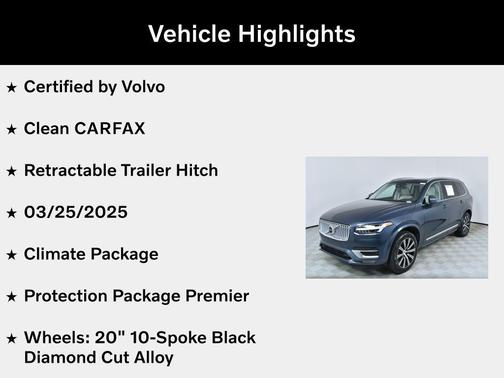 Vehicle Highlights

★ Certified by Volvo

★ Clean CARFAX

★ Retractable Trailer Hitch

★ 03/25/2025

★ Climate Package

★ Protection Package Premier

★ Wheels: 20" 10-Spoke Black Diamond Cut Alloy